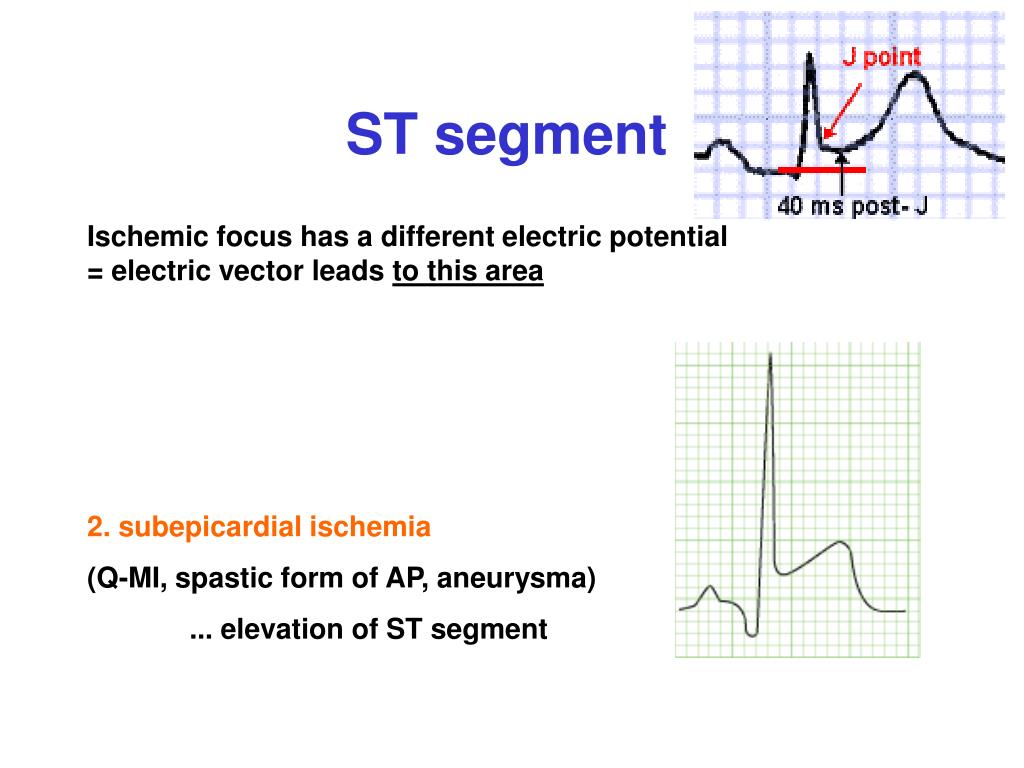 ST segment

J point

40 ms post- J

Ischemic focus has a different electric potential = electric vector leads to this area

2. subepicardial ischemia

(Q-MI, spastic form of AP, aneurysma)

... elevation of ST segment